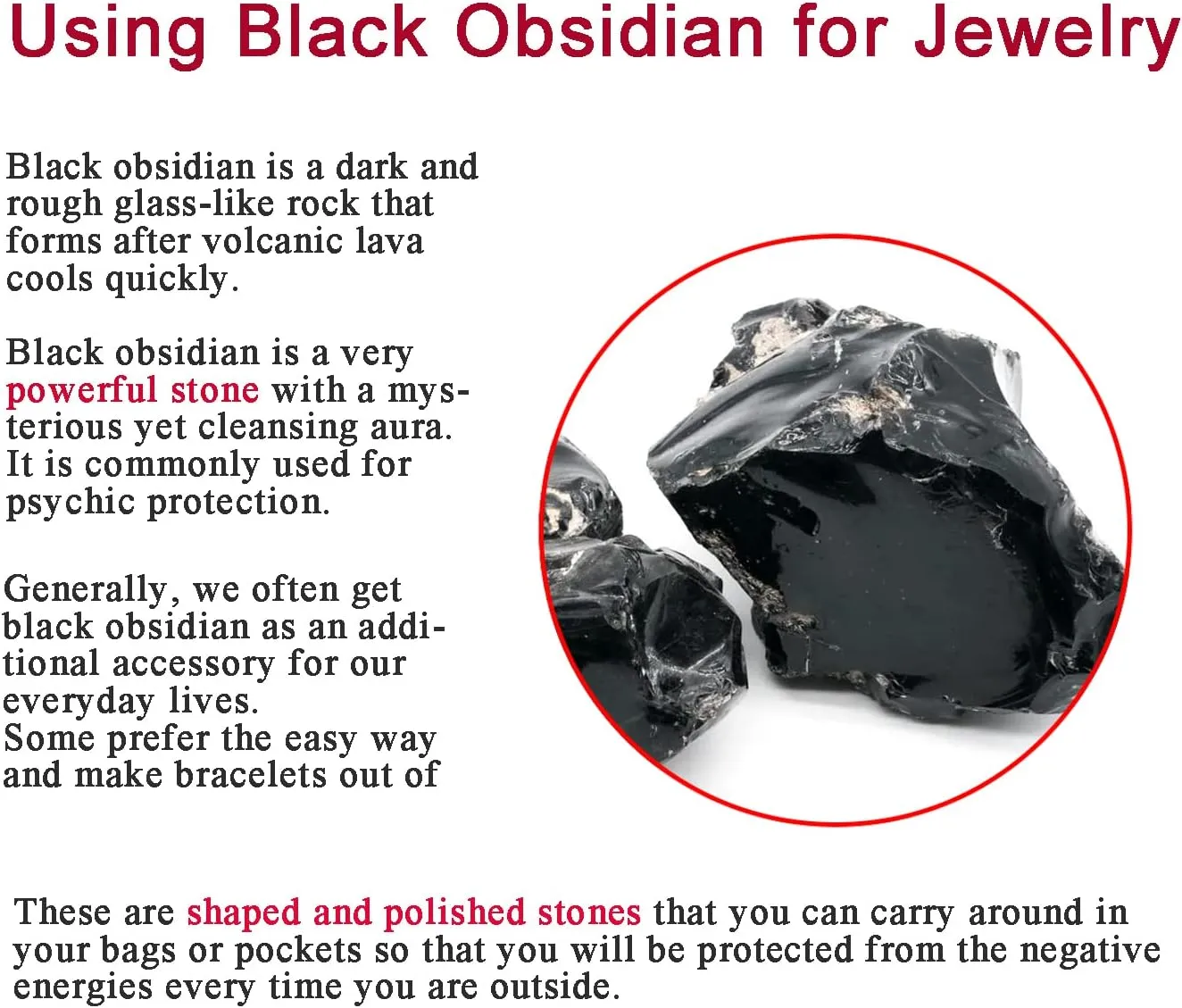 Using Black Obsidian for Jewelry

Black obsidian is a dark and rough glass-like rock that forms after volcanic lava cools quickly.

Black obsidian is a very powerful stone with a mysterious yet cleansing aura. It is commonly used for psychic protection.

Generally, we often get black obsidian as an additional accessory for our everyday lives.
Some prefer the easy way and make bracelets out of

These are shaped and polished stones that you can carry around in your bags or pockets so that you will be protected from the negative energies every time you are outside.